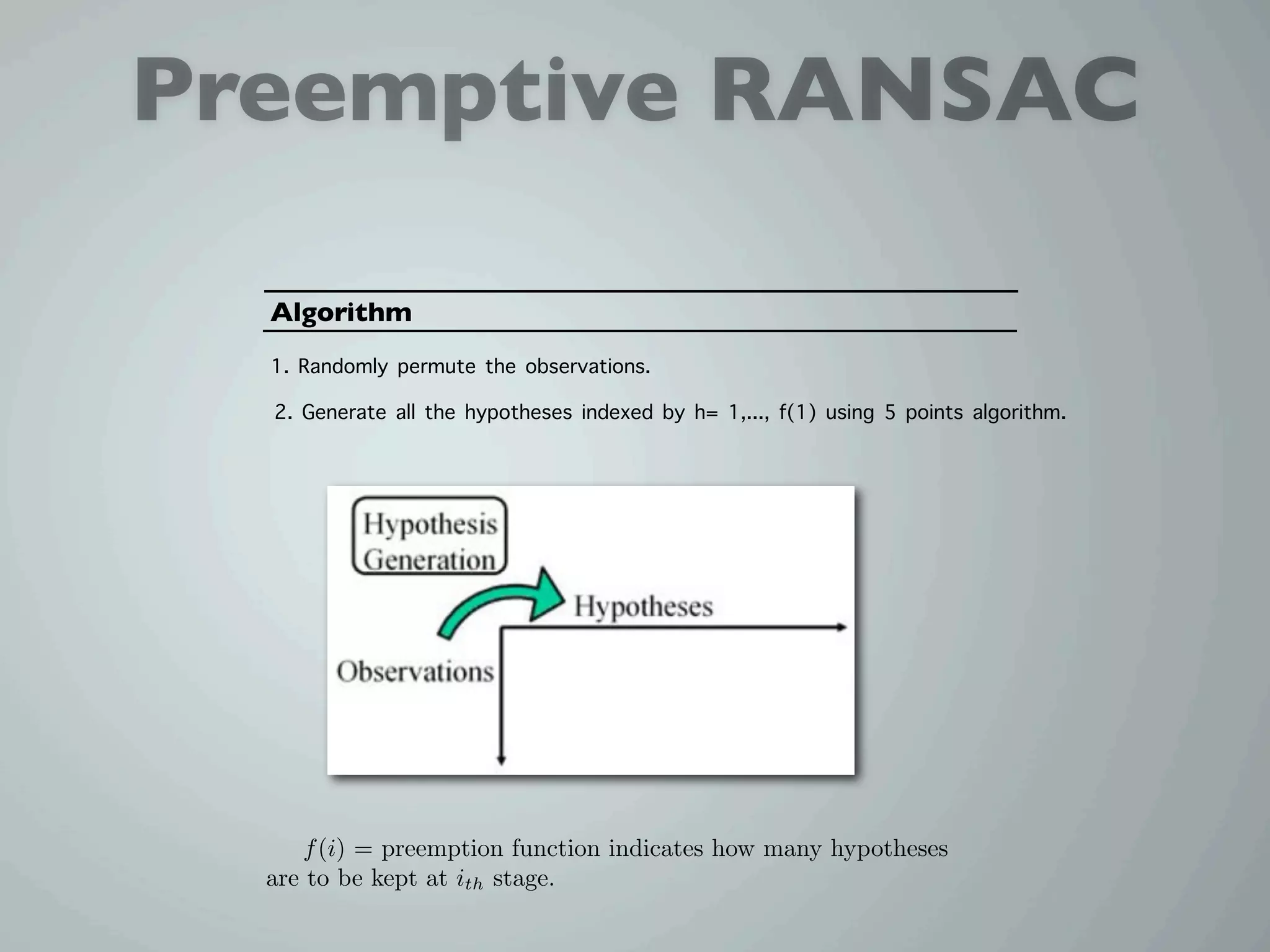 Preemptive RANSAC

Algorithm

1. Randomly permute the observations.

2. Generate all the hypotheses indexed by h= 1,..., f(1) using 5 points algorithm.

Hypothesis Generation

Hypotheses

Observations

$f(i)$ = preemption function indicates how many hypotheses are to be kept at $i_{th}$ stage.